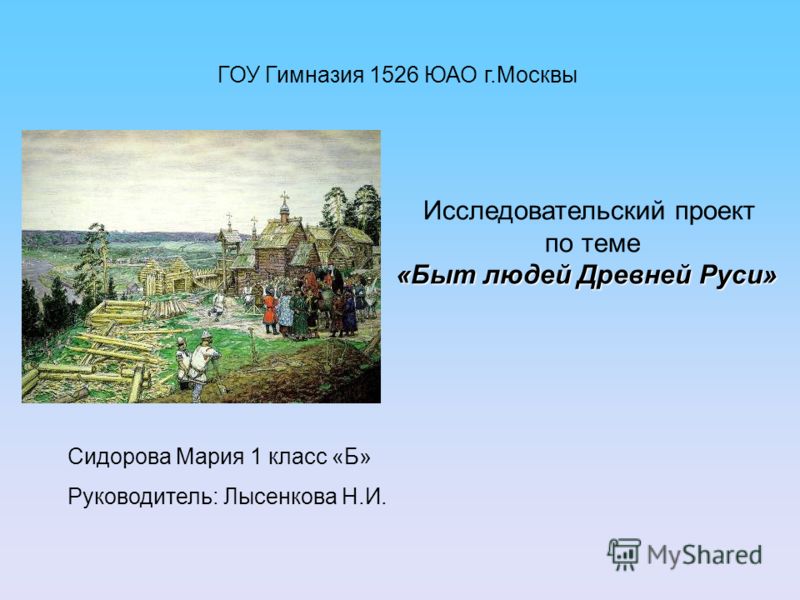 ГОУ Гимназия 1526 ЮАО г.Москвы

Исследовательский проект по теме
«Быт людей Древней Руси»

Сидорова Мария 1 класс «Б»

Руководитель: Лысенкова Н.И.

MyShared